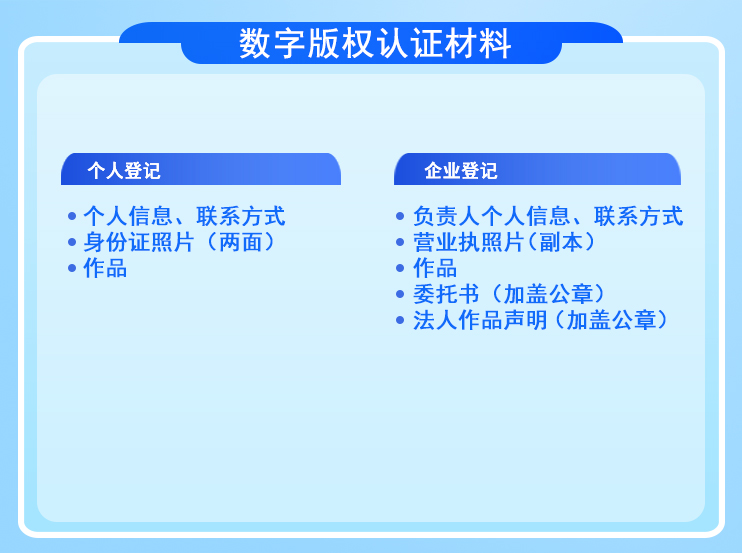 数字版权认证材料

个人登记

• 个人信息、联系方式
• 身份证照片（两面）
• 作品

企业登记

• 负责人个人信息、联系方式
• 营业执照片（副本）
• 作品
• 委托书（加盖公章）
• 法人作品声明（加盖公章）